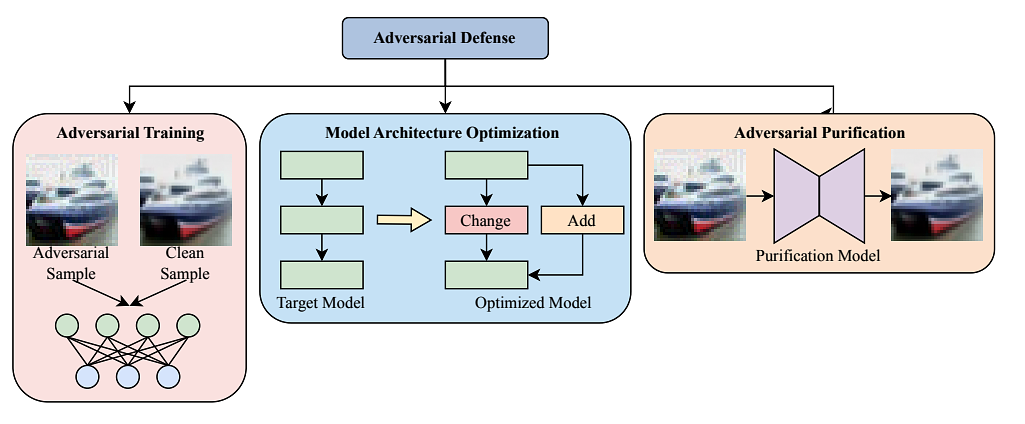 Adversarial Defense

Adversarial Training

Adversarial Sample

Clean Sample

Model Architecture Optimization

Change

Add

Target Model

Optimized Model

Adversarial Purification

Purification Model